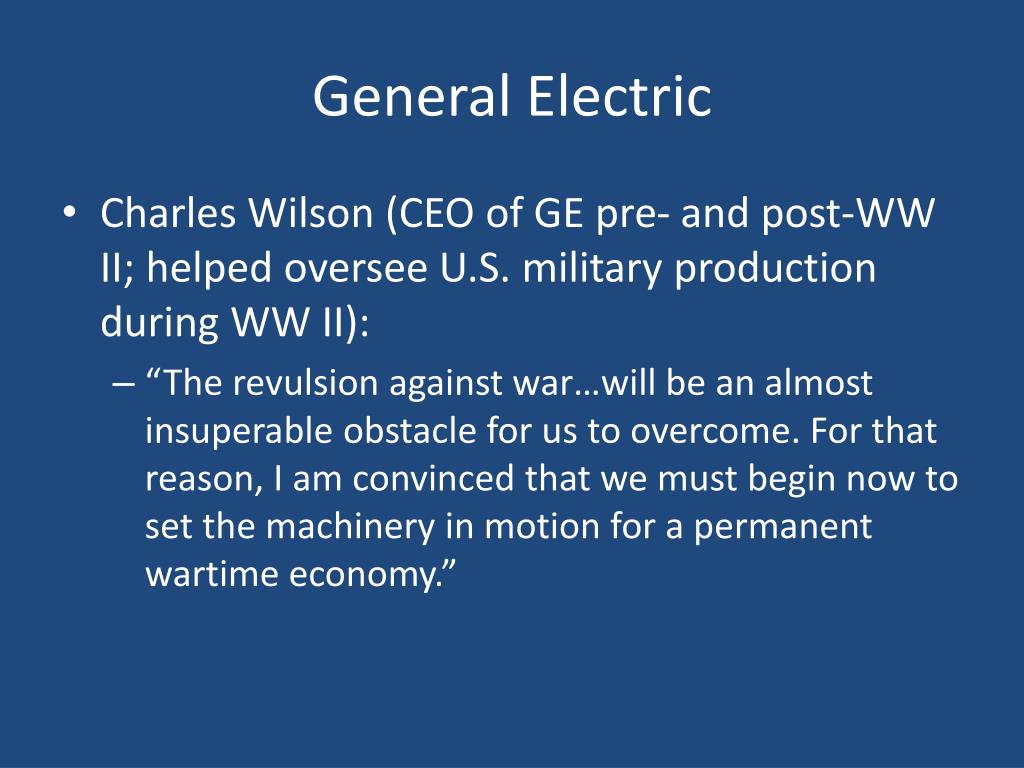 General Electric

• Charles Wilson (CEO of GE pre- and post-WW II; helped oversee U.S. military production during WW II):

– “The revulsion against war…will be an almost insuperable obstacle for us to overcome. For that reason, I am convinced that we must begin now to set the machinery in motion for a permanent wartime economy.”